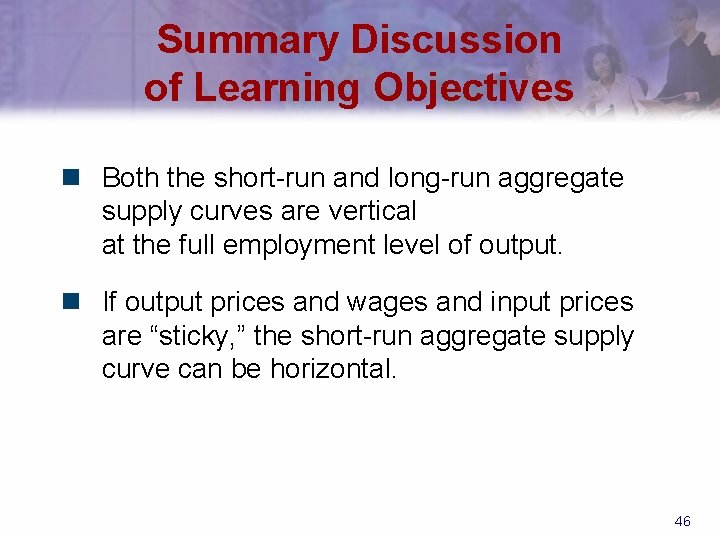 Summary Discussion of Learning Objectives

Both the short-run and long-run aggregate supply curves are vertical at the full employment level of output.

If output prices and wages and input prices are “sticky,” the short-run aggregate supply curve can be horizontal.

46